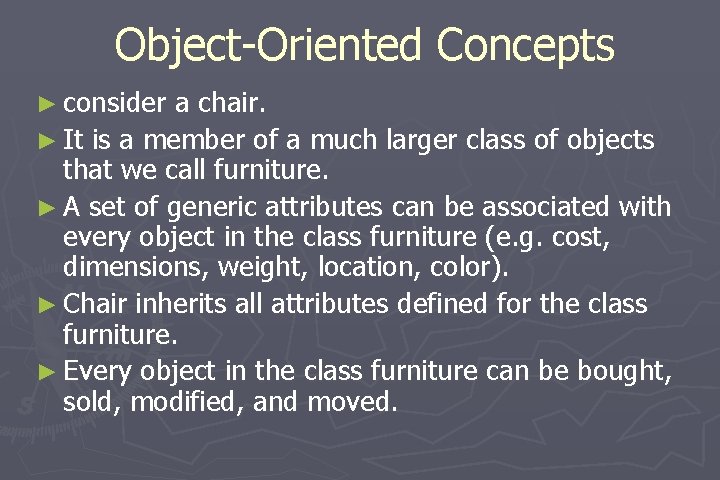 Object-Oriented Concepts

► consider a chair.

► It is a member of a much larger class of objects that we call furniture.

► A set of generic attributes can be associated with every object in the class furniture (e.g. cost, dimensions, weight, location, color).

► Chair inherits all attributes defined for the class furniture.

► Every object in the class furniture can be bought, sold, modified, and moved.